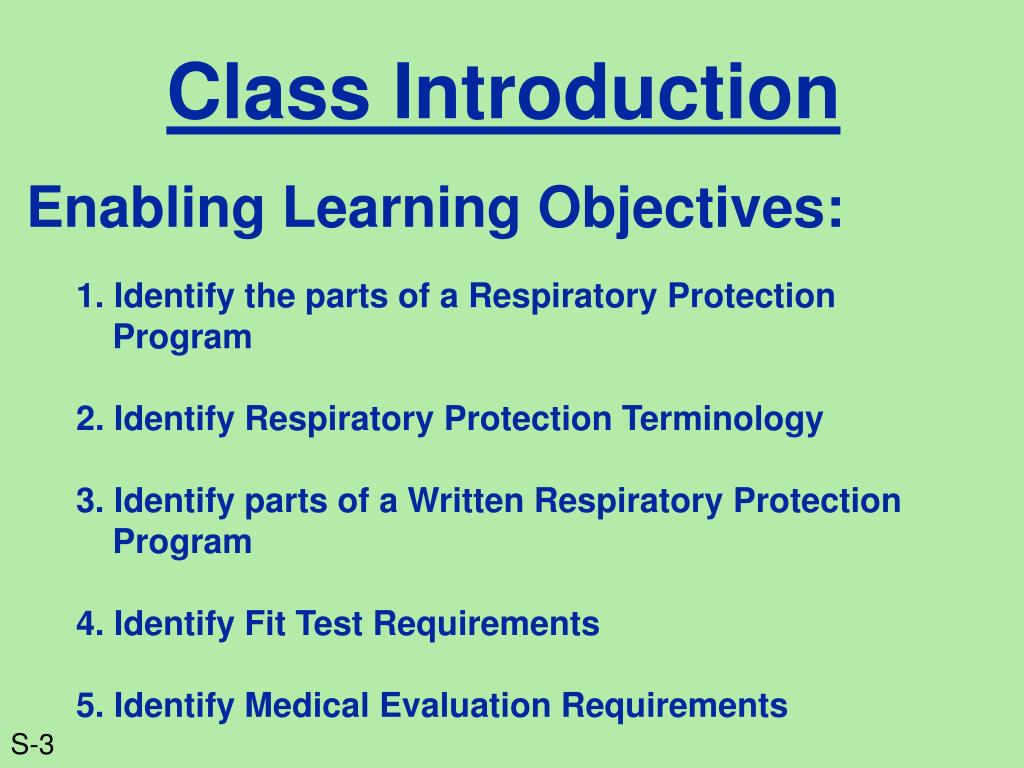 Class Introduction

Enabling Learning Objectives:

1. Identify the parts of a Respiratory Protection Program

2. Identify Respiratory Protection Terminology

3. Identify parts of a Written Respiratory Protection Program

4. Identify Fit Test Requirements

5. Identify Medical Evaluation Requirements

S-3